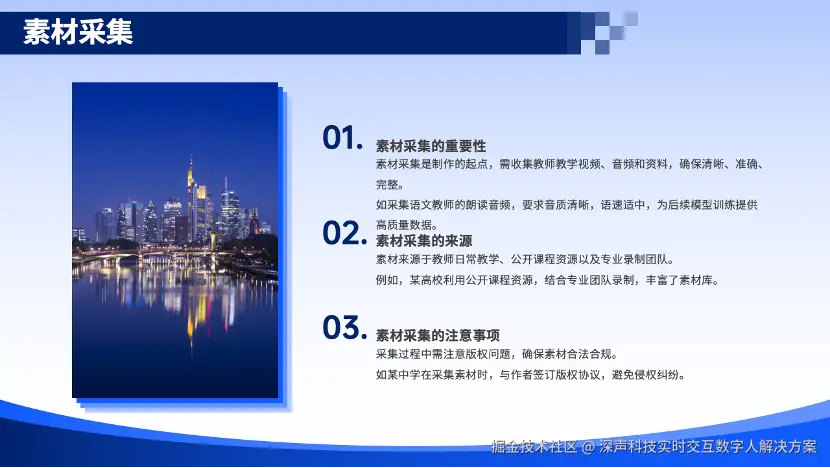 素材采集

01.
素材采集的重要性
素材采集是制作的起点，需收集教师教学视频、音频和资料，确保清晰、准确、完整。
如采集语文教师的朗读音频，要求音质清晰，语速适中，为后续模型训练提供高质量数据。

02.
素材采集的来源
素材来源于教师日常教学、公开课程资源以及专业录制团队。
例如，某高校利用公开课程资源，结合专业团队录制，丰富了素材库。

03.
素材采集的注意事项
采集过程中需注意版权问题，确保素材合法合规。
如某中学在采集素材时，与作者签订版权协议，避免侵权纠纷。

掘金技术社区 @ 深声科技实时交互数字人解决方案